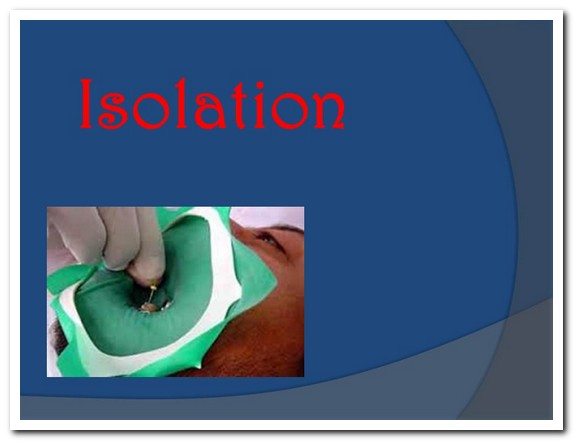 Isolation